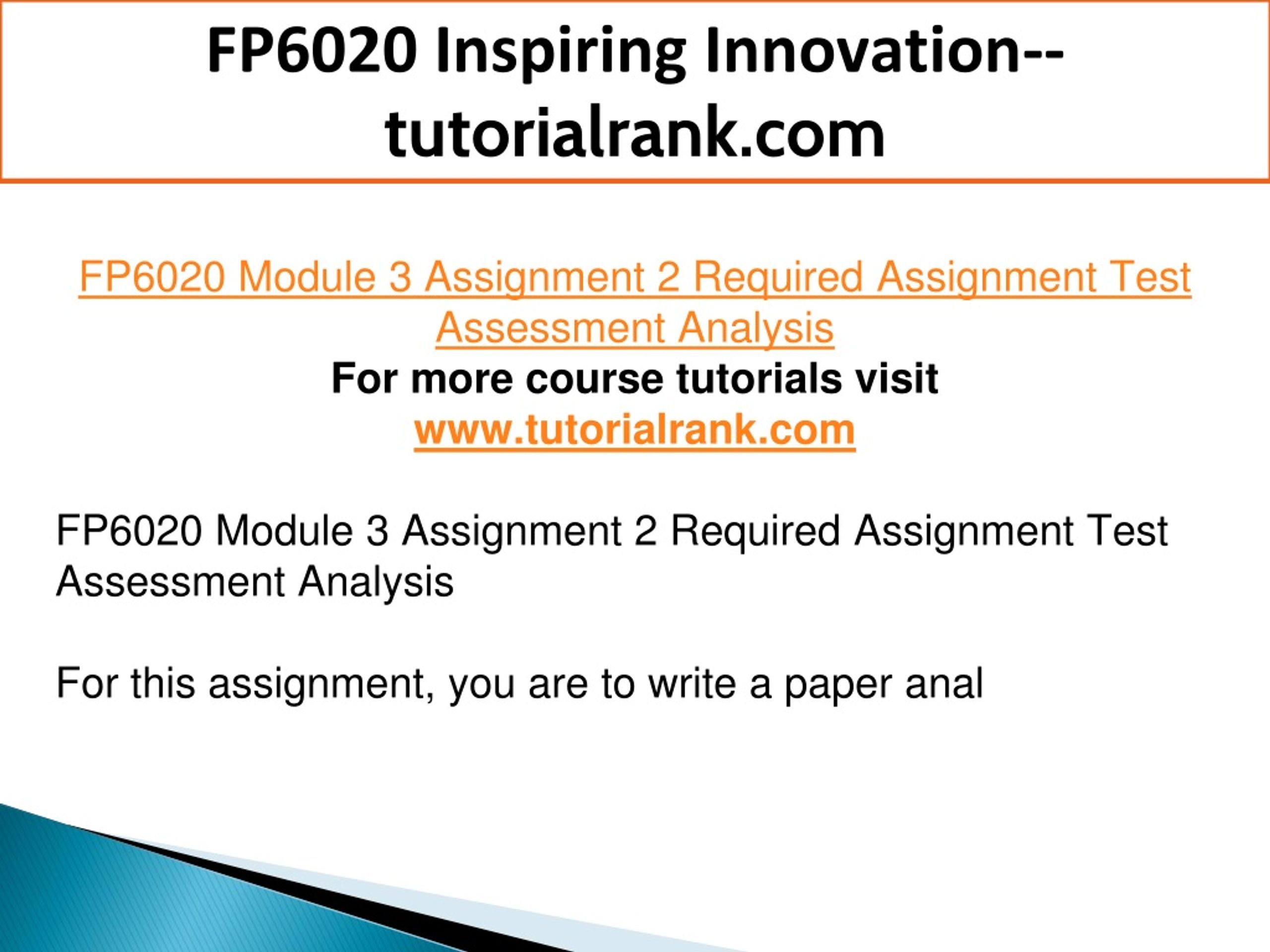 FP6020 Inspiring Innovation--tutorialrank.com

FP6020 Module 3 Assignment 2 Required Assignment Test Assessment Analysis
For more course tutorials visit
www.tutorialrank.com

FP6020 Module 3 Assignment 2 Required Assignment Test Assessment Analysis

For this assignment, you are to write a paper anal